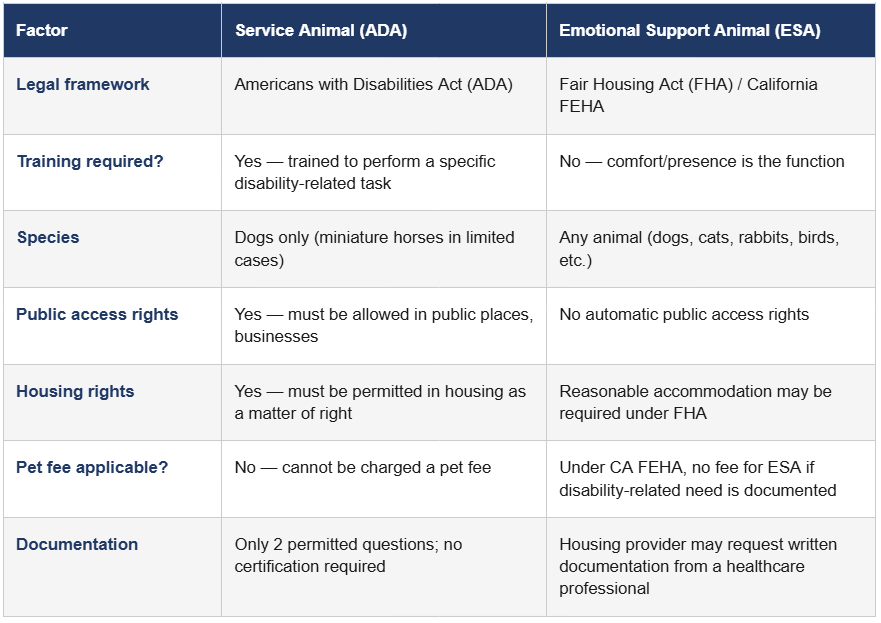 | Factor | Service Animal (ADA) | Emotional Support Animal (ESA) |
|---|---|---|
| Legal framework | Americans with Disabilities Act (ADA) | Fair Housing Act (FHA) / California FEHA |
| Training required? | Yes — trained to perform a specific disability-related task | No — comfort/presence is the function |
| Species | Dogs only (miniature horses in limited cases) | Any animal (dogs, cats, rabbits, birds, etc.) |
| Public access rights | Yes — must be allowed in public places, businesses | No automatic public access rights |
| Housing rights | Yes — must be permitted in housing as a matter of right | Reasonable accommodation may be required under FHA |
| Pet fee applicable? | No — cannot be charged a pet fee | Under CA FEHA, no fee for ESA if disability-related need is documented |
| Documentation | Only 2 permitted questions; no certification required | Housing provider may request written documentation from a healthcare professional |